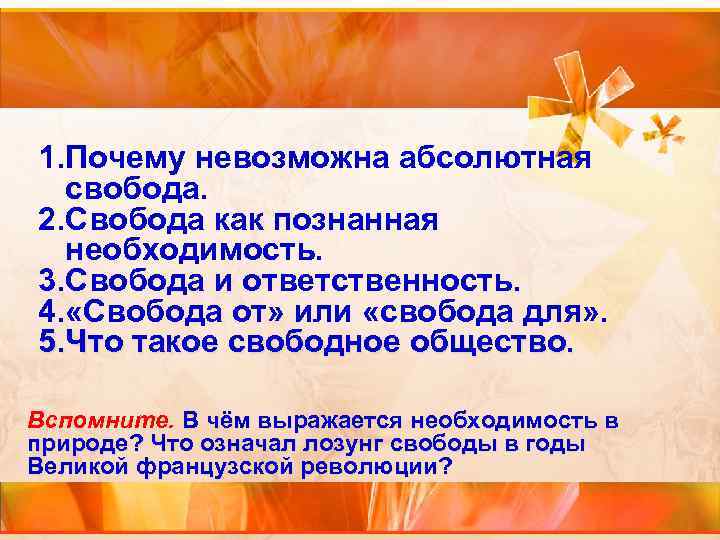 1.Почему невозможна абсолютная свобода.
2.Свобода как познанная необходимость.
3.Свобода и ответственность.
4.«Свобода от» или «свобода для».
5.Что такое свободное общество.

Вспомните. В чём выражается необходимость в природе? Что означал лозунг свободы в годы Великой французской революции?